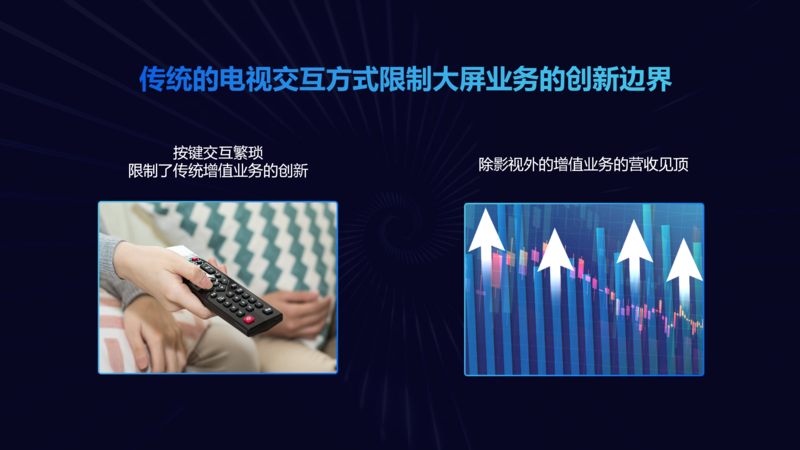 传统的电视交互方式限制大屏业务的创新边界

按键交互繁琐
限制了传统增值业务的创新

除影视外的增值业务的营收见顶